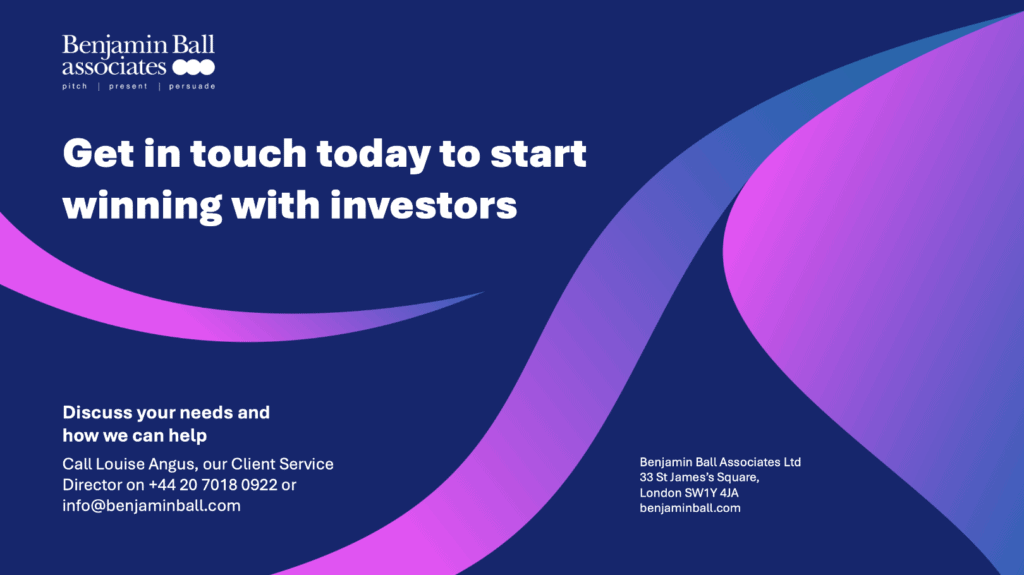 Benjamin Ball
associates
pitch | present | persuade

Get in touch today to start winning with investors

Discuss your needs and how we can help

Call Louise Angus, our Client Service Director on +44 20 7018 0922 or info@benjaminball.com

Benjamin Ball Associates Ltd
33 St James's Square,
London SW1Y 4JA
benjaminball.com